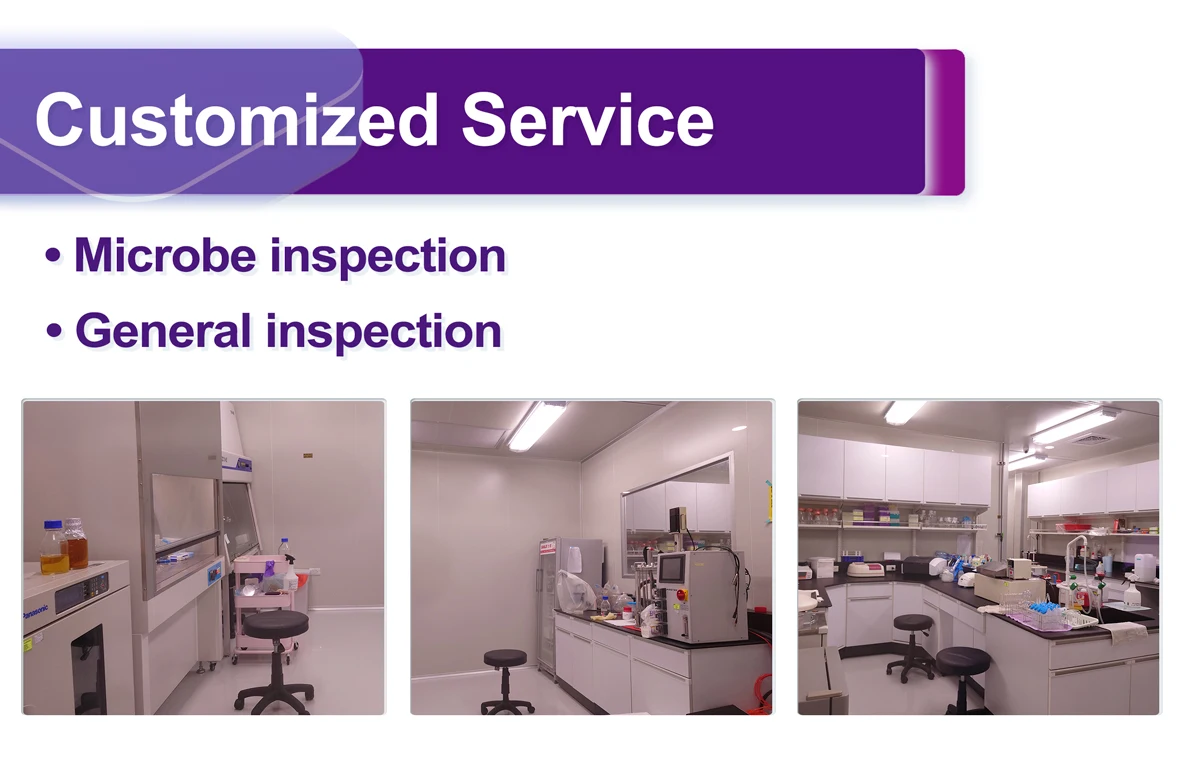 Customized Service

• Microbe inspection
• General inspection

Panasonic